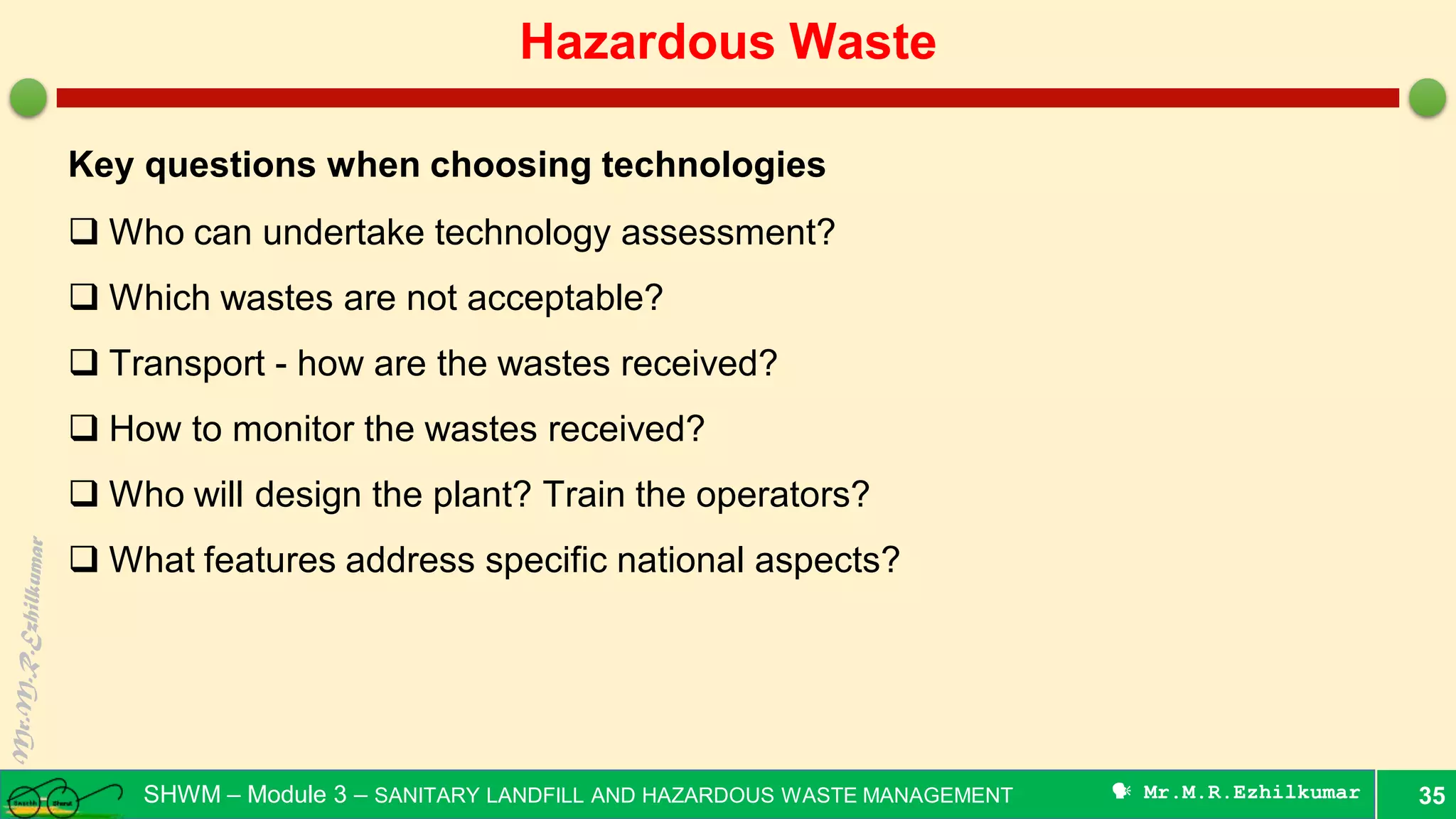 Hazardous Waste

Key questions when choosing technologies

❑ Who can undertake technology assessment?

❑ Which wastes are not acceptable?

❑ Transport - how are the wastes received?

❑ How to monitor the wastes received?

❑ Who will design the plant? Train the operators?

❑ What features address specific national aspects?

Mr.M.R.Ezhilkumar

Swachh Bharat

SHWM – Module 3 – SANITARY LANDFILL AND HAZARDOUS WASTE MANAGEMENT

Mr.M.R.Ezhilkumar

35